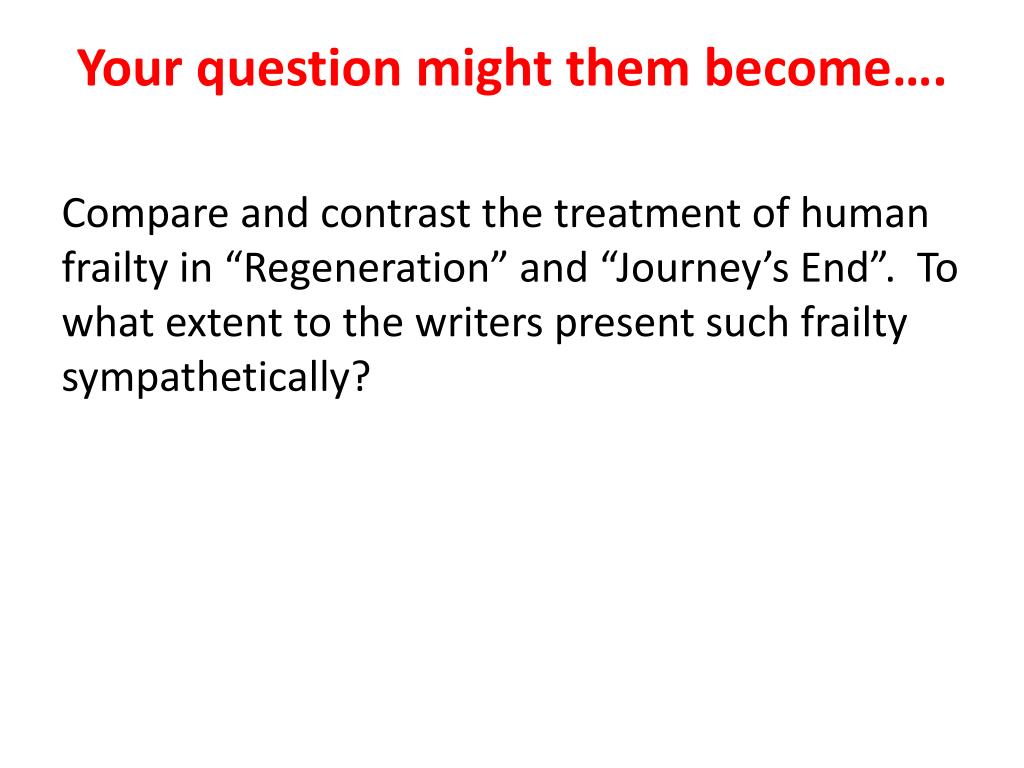 Your question might them become….

Compare and contrast the treatment of human frailty in “Regeneration” and “Journey’s End”. To what extent to the writers present such frailty sympathetically?